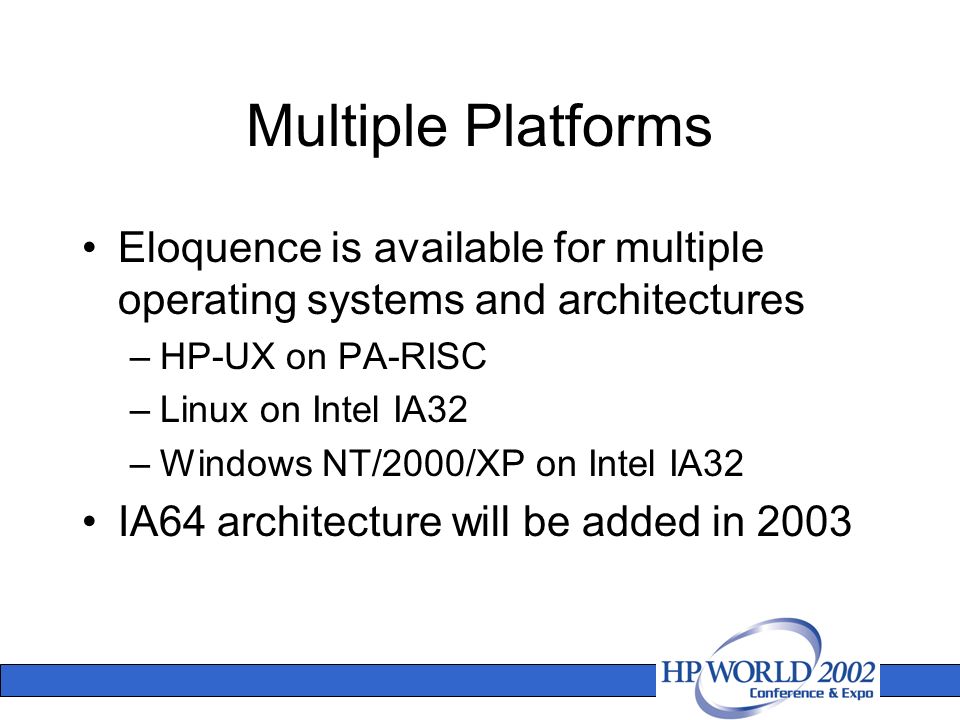 Multiple Platforms

• Eloquence is available for multiple operating systems and architectures
– HP-UX on PA-RISC
– Linux on Intel IA32
– Windows NT/2000/XP on Intel IA32
• IA64 architecture will be added in 2003

HP WORLD 2002
Conference & Expo